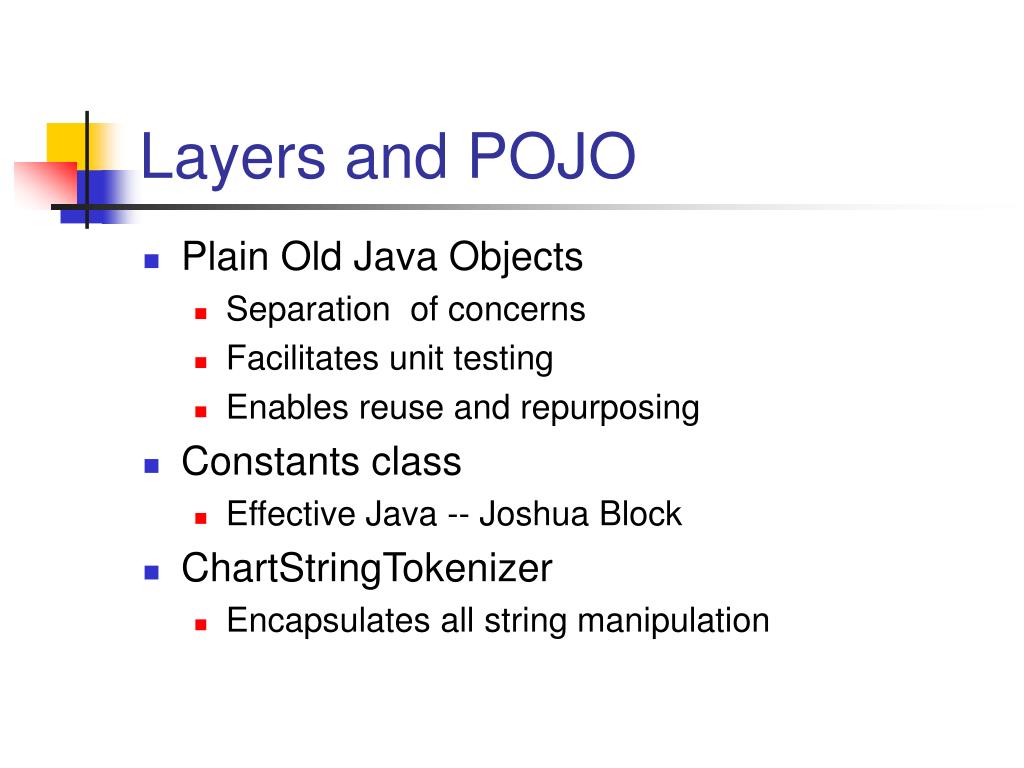 Layers and POJO

- Plain Old Java Objects
  - Separation of concerns
  - Facilitates unit testing
  - Enables reuse and repurposing
- Constants class
  - Effective Java -- Joshua Block
- ChartStringTokenizer
  - Encapsulates all string manipulation